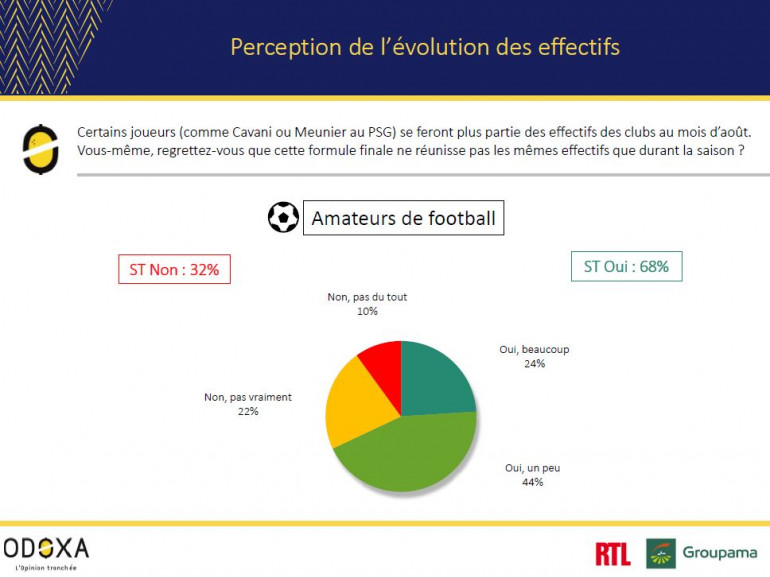 Perception de l'évolution des effectifs

Certains joueurs (comme Cavani ou Meunier au PSG) se feront plus partie des effectifs des clubs au mois d'août. Vous-même, regrettez-vous que cette formule finale ne réunisse pas les mêmes effectifs que durant la saison ?

Amateurs de football

ST Non : 32%

ST Oui : 68%

Non, pas du tout
10%

Oui, beaucoup
24%

Non, pas vraiment
22%

Oui, un peu
44%

ODOXA
L'Opinion tranchée

RTL

Groupama